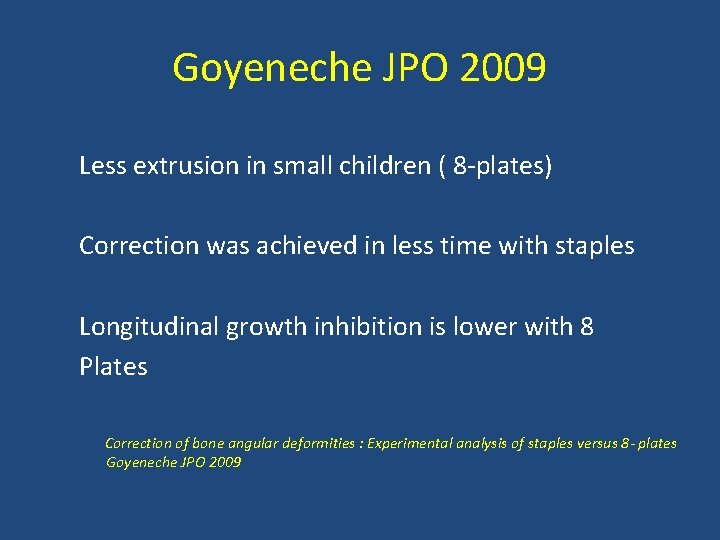 Goyeneche JPO 2009

Less extrusion in small children ( 8-plates)

Correction was achieved in less time with staples

Longitudinal growth inhibition is lower with 8 Plates

Correction of bone angular deformities : Experimental analysis of staples versus 8- plates
Goyeneche JPO 2009